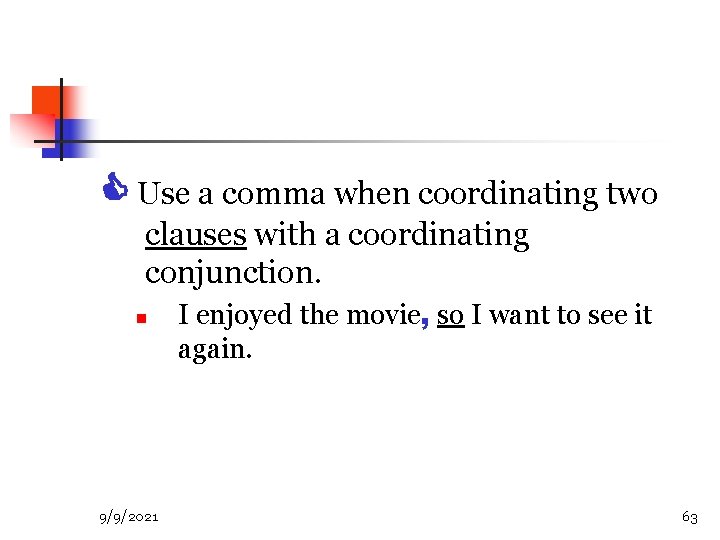 Use a comma when coordinating two clauses with a coordinating conjunction.

I enjoyed the movie, so I want to see it again.

9/9/2021

63